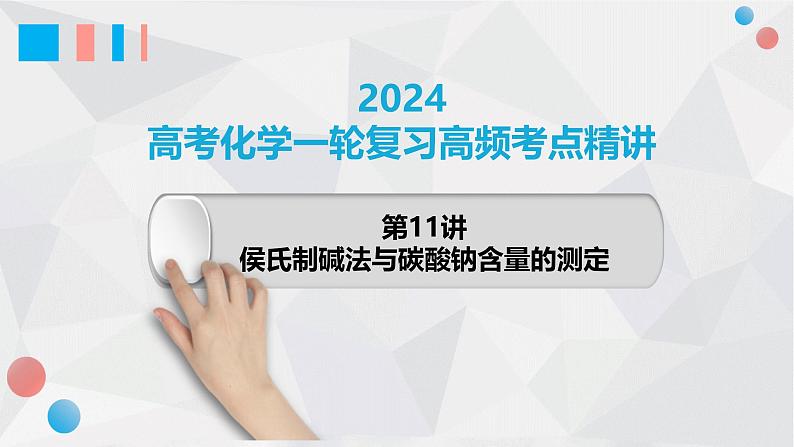 2024
高考化学一轮复习高频考点精讲

第11讲
侯氏制碱法与碳酸钠含量的测定